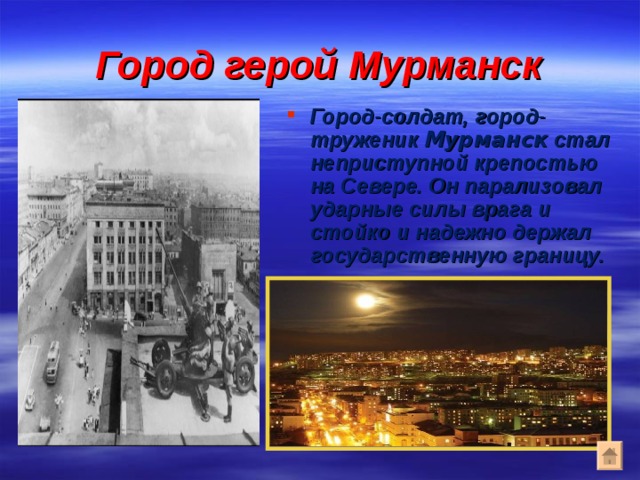 Город герой Мурманск

Город-солдат, город-труженик Мурманск стал неприступной крепостью на Севере. Он парализовал ударные силы врага и стойко и надежно держал государственную границу.